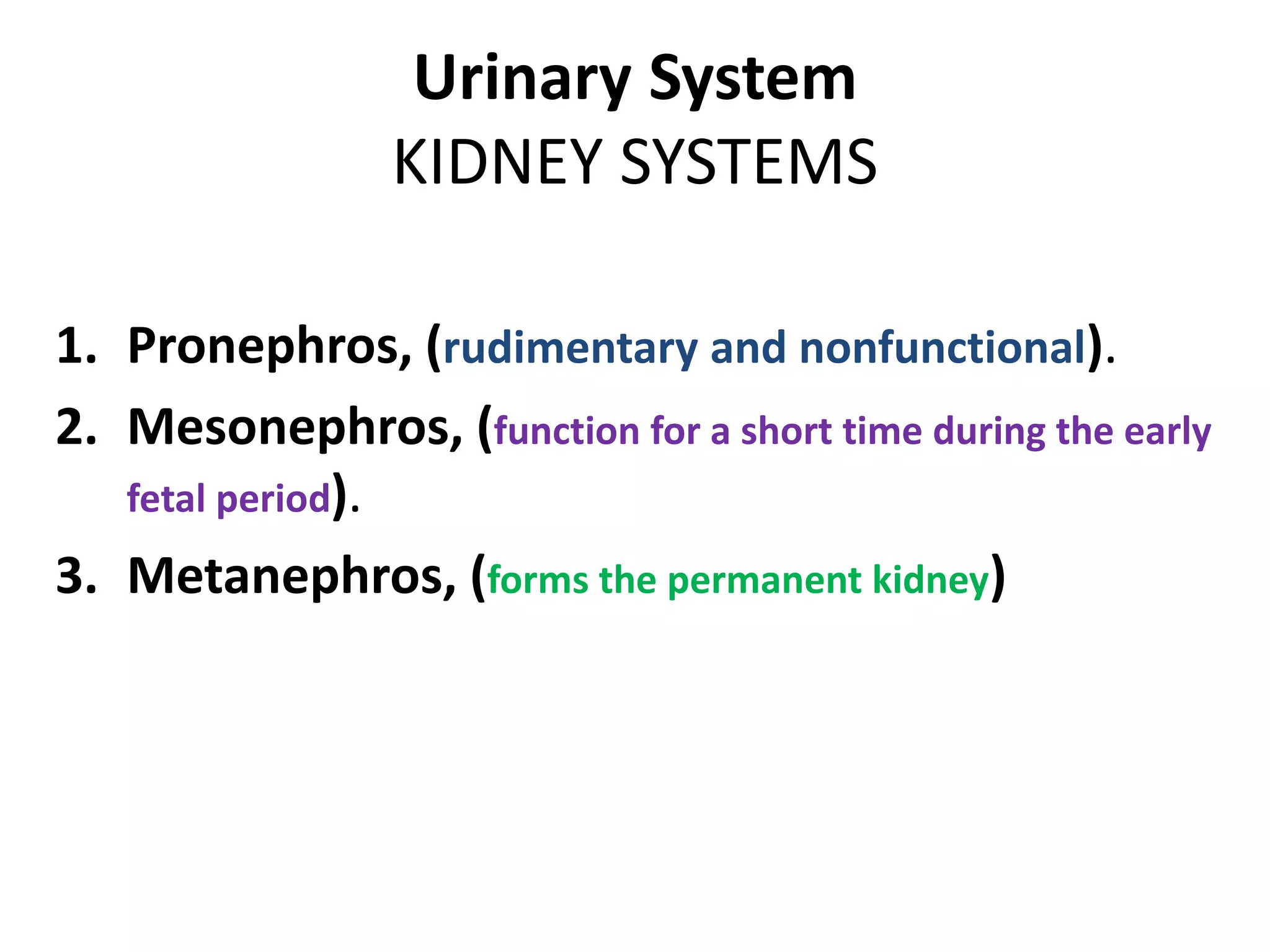 Urinary System
KIDNEY SYSTEMS

1. Pronephros, (rudimentary and nonfunctional).
2. Mesonephros, (function for a short time during the early fetal period).
3. Metanephros, (forms the permanent kidney)